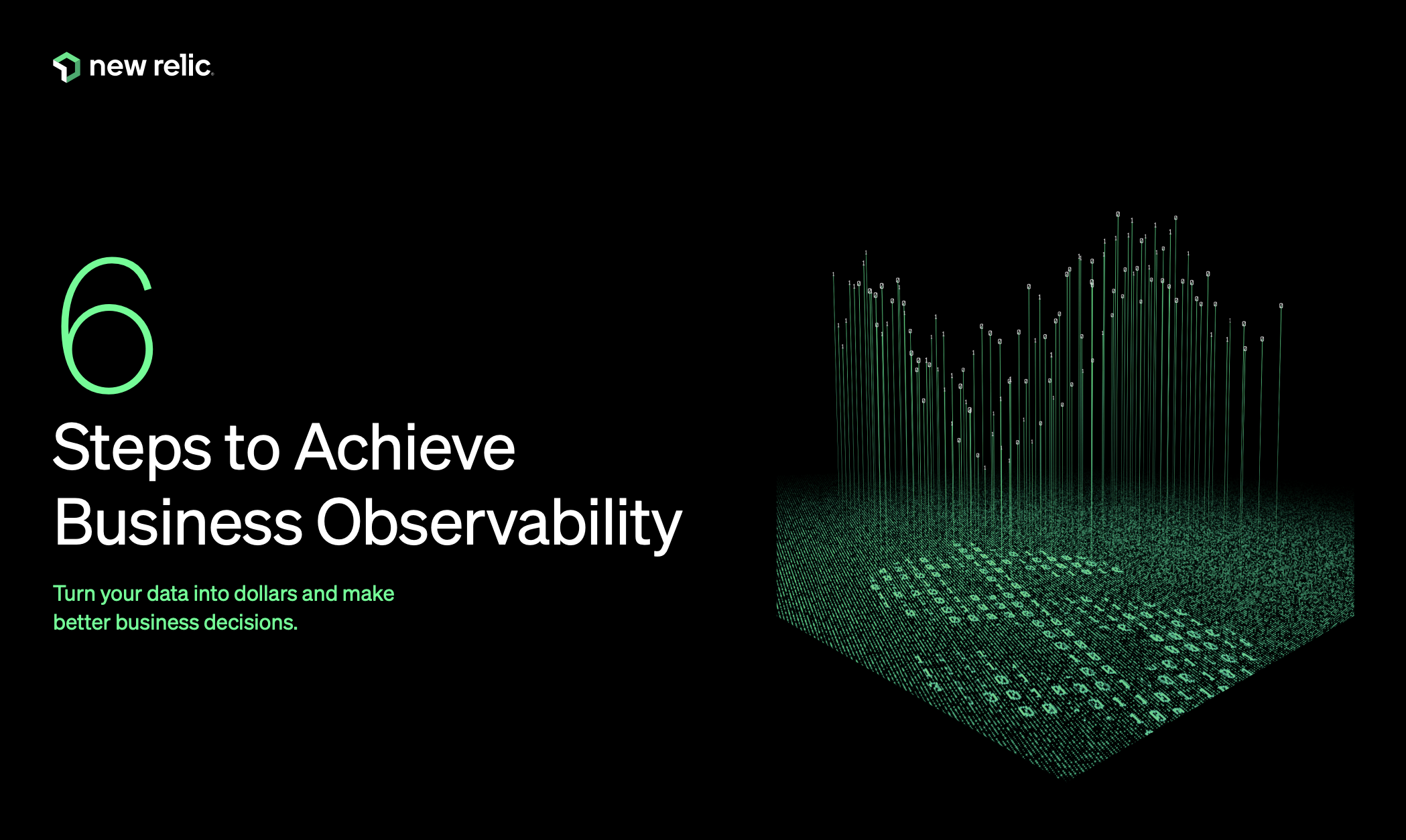 new relic.

6

Steps to Achieve Business Observability

Turn your data into dollars and make better business decisions.